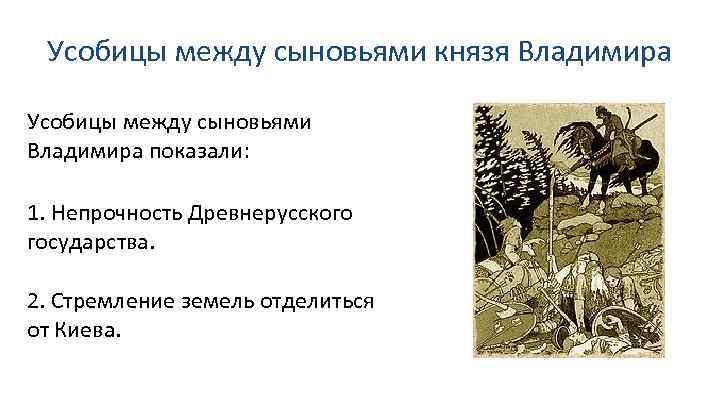 Усобицы между сыновьями князя Владимира

Усобицы между сыновьями Владимира показали:

1. Непрочность Древнерусского государства.

2. Стремление земель отделиться от Киева.